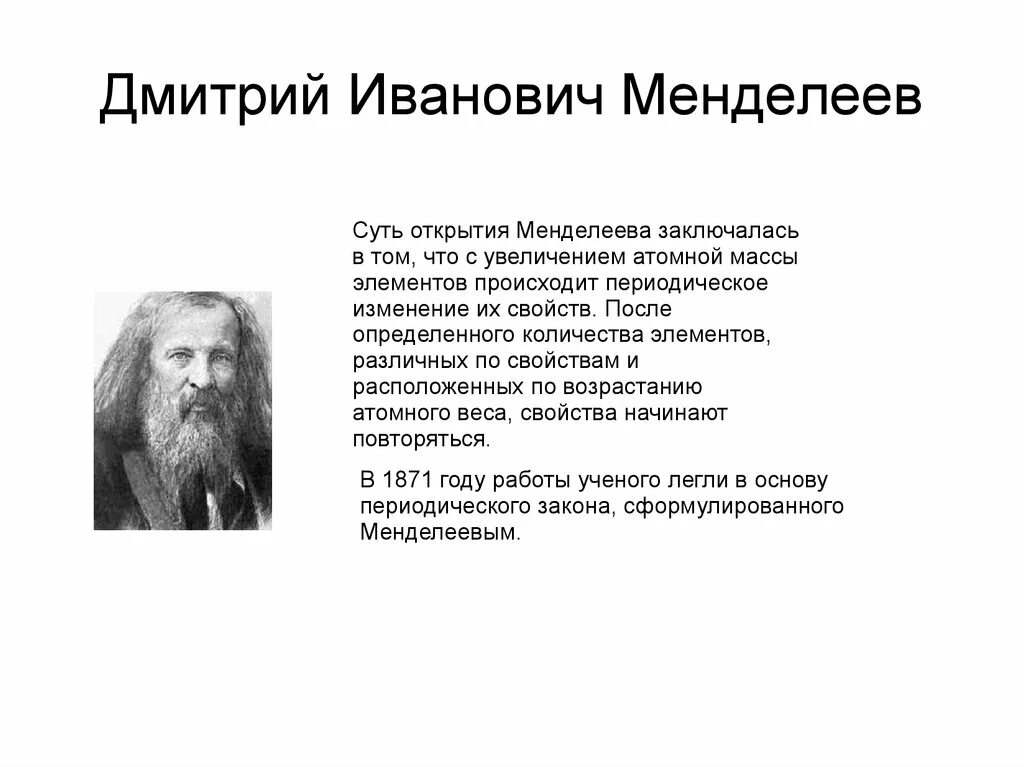 Дмитрий Иванович Менделеев

Суть открытия Менделеева заключалась в том, что с увеличением атомной массы элементов происходит периодическое изменение их свойств. После определенного количества элементов, различных по свойствам и расположенных по возрастанию атомного веса, свойства начинают повторяться.

В 1871 году работы ученого легли в основу периодического закона, сформулированного Менделеевым.